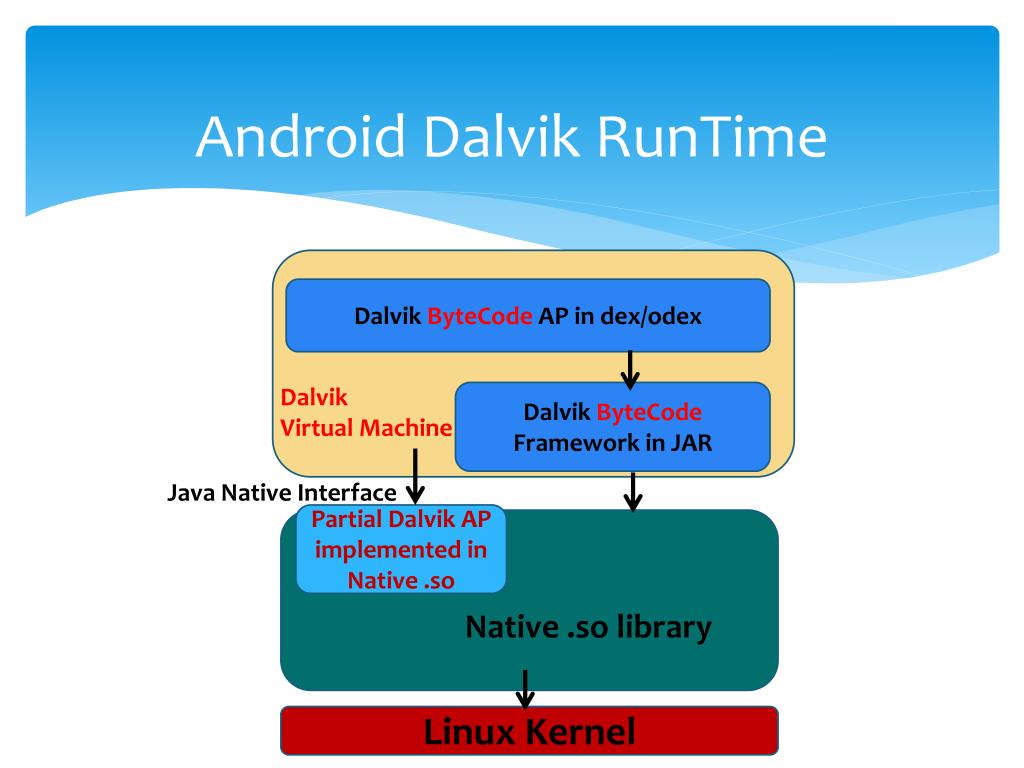 Android Dalvik RunTime

Dalvik ByteCode AP in dex/odex

Dalvik Virtual Machine

Dalvik ByteCode Framework in JAR

Java Native Interface

Partial Dalvik AP implemented in Native .so

Native .so library

Linux Kernel